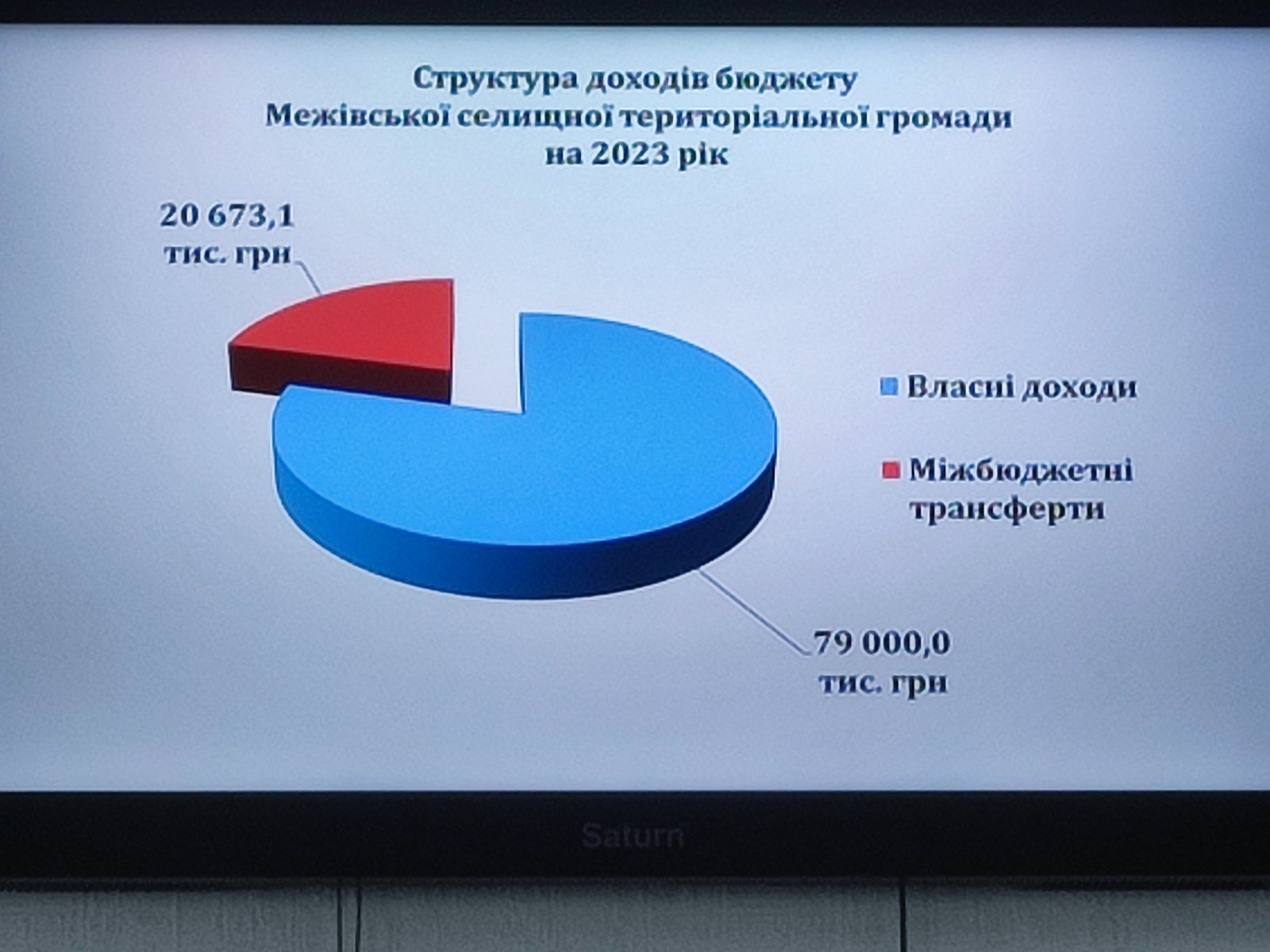 Структура доходів бюджету
Межівської селищної територіальної громади
на 2023 рік

20 673,1
тис. грн

Власні доходи

Міжбюджетні трансферти

79 000,0
тис. грн

Saturn